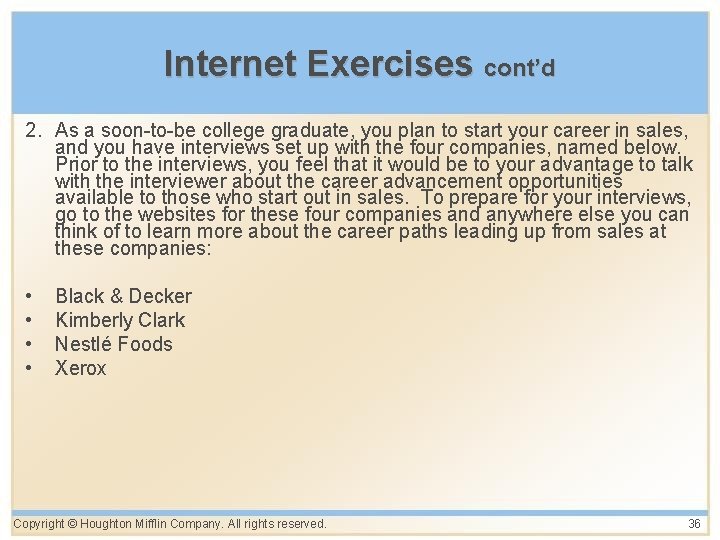 Internet Exercises cont'd

2. As a soon-to-be college graduate, you plan to start your career in sales, and you have interviews set up with the four companies, named below. Prior to the interviews, you feel that it would be to your advantage to talk with the interviewer about the career advancement opportunities available to those who start out in sales. To prepare for your interviews, go to the websites for these four companies and anywhere else you can think of to learn more about the career paths leading up from sales at these companies:

• Black & Decker
• Kimberly Clark
• Nestlé Foods
• Xerox

Copyright © Houghton Mifflin Company. All rights reserved.

36